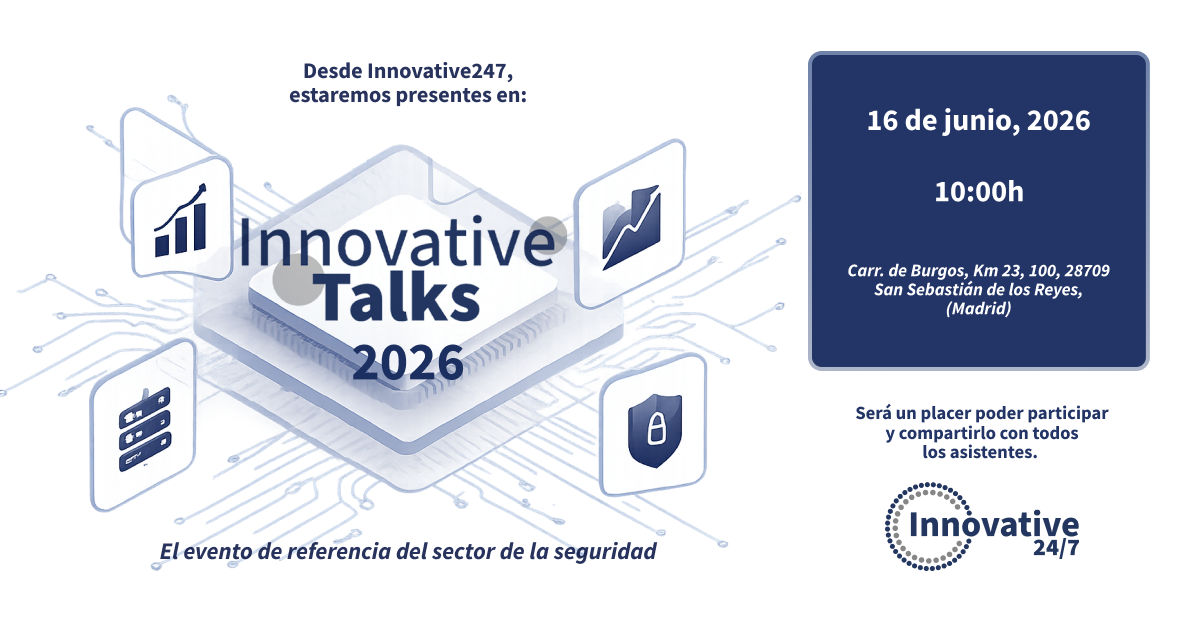 Desde Innovative247, estaremos presentes en:

Innovative Talks 2026

El evento de referencia del sector de la seguridad

16 de junio, 2026

10:00h

Carr. de Burgos, Km 23, 100, 28709 San Sebastián de los Reyes, (Madrid)

Será un placer poder participar y compartirlo con todos los asistentes.

Innovative 24/7